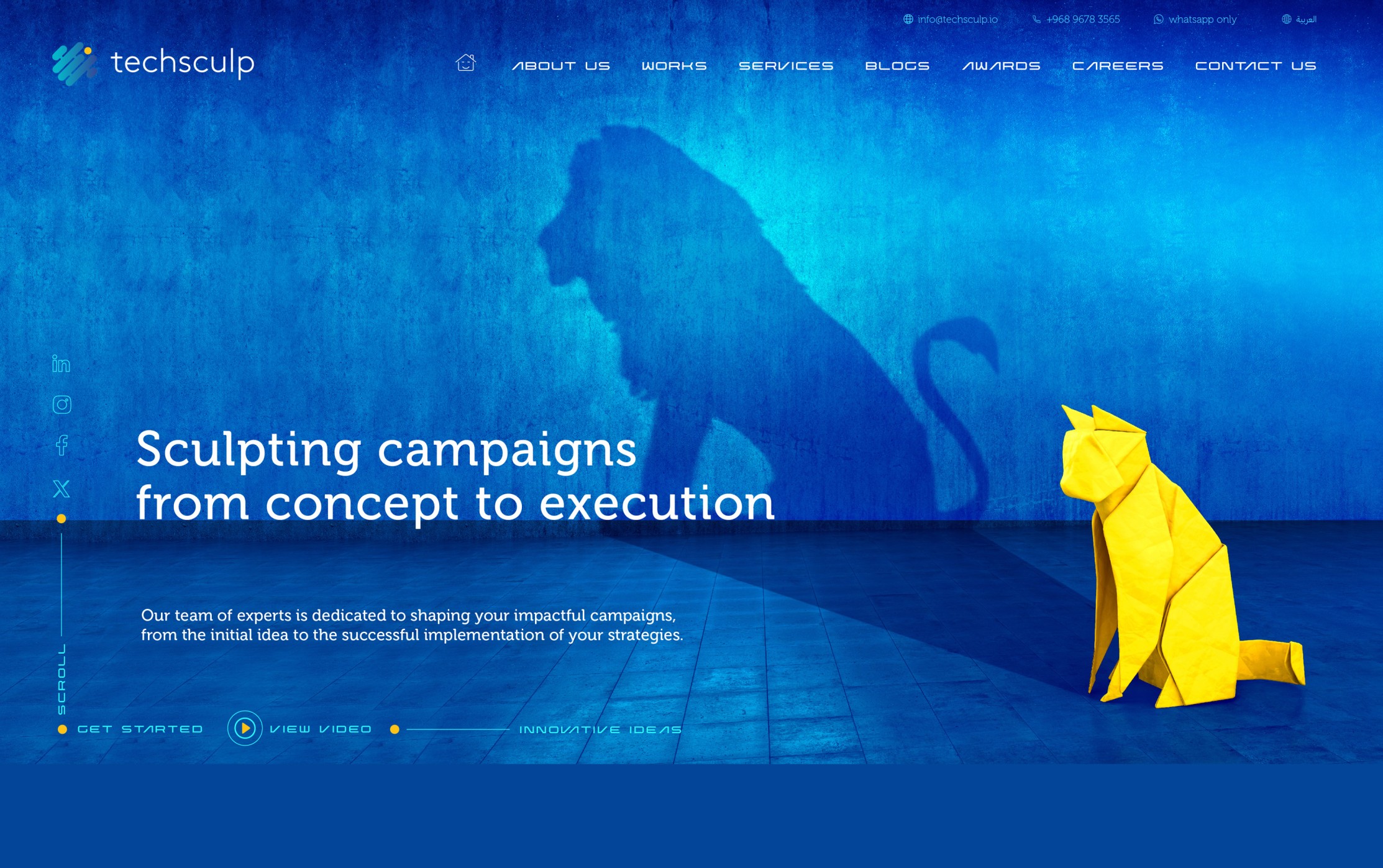 info@techsculp.io +968 9678 3565 whatsapp only العربية

techsculp

ABOUT US WORKS SERVICES BLOGS AWARDS CAREERS CONTACT US

Sculpting campaigns from concept to execution

Our team of experts is dedicated to shaping your impactful campaigns, from the initial idea to the successful implementation of your strategies.

SCROLL

GET STARTED VIEW VIDEO INNOVATIVE IDEAS